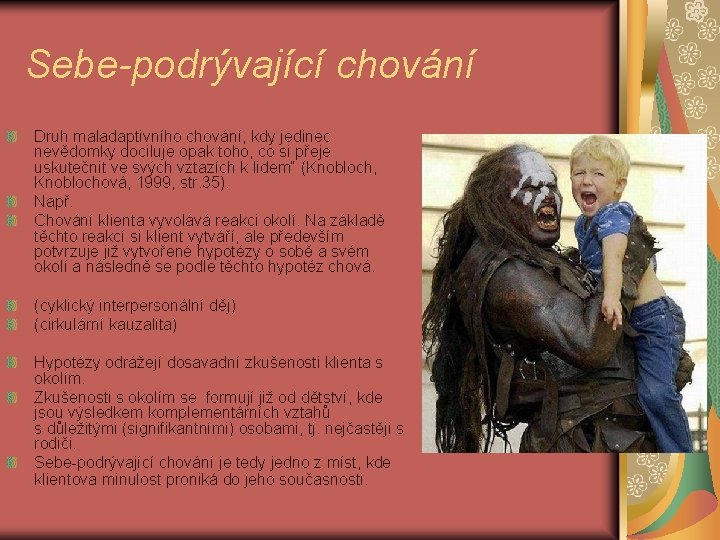 Sebe-podrývající chování

Druh maladaptivního chování, kdy jedinec nevědomky dociluje opak toho, co si přeje uskutečnit ve svých vztazích k lidem" (Knobloch, Knoblochová, 1999, str.35).
Např.
Chování klienta vyvolává reakci okolí. Na základě těchto reakcí si klient vytváří, ale především potvrzuje již vytvořené hypotézy o sobě a svém okolí a následně se podle těchto hypotéz chová.

(cyklický interpersonální děj)
(cirkulární kauzalita)

Hypotézy odrážejí dosavadní zkušenosti klienta s okolím.
Zkušenosti s okolím se formují již od dětství, kde jsou výsledkem komplementárních vztahů s důležitými (signifikantními) osobami, tj. nejčastěji s rodiči.
Sebe-podrývající chování je tedy jedno z míst, kde klientova minulost proniká do jeho současnosti.